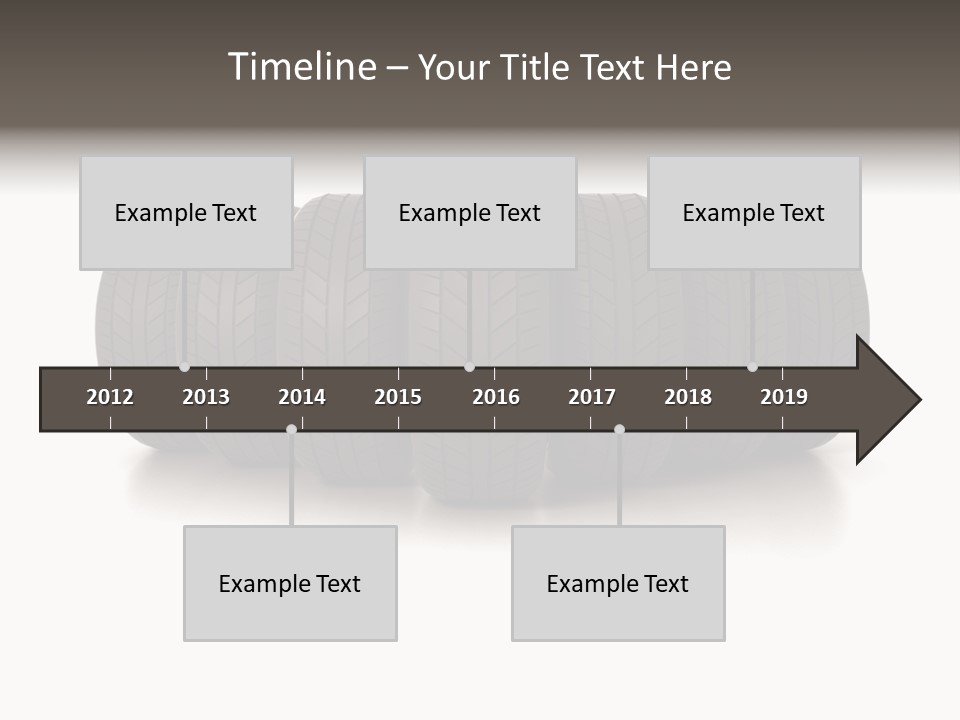 Timeline – Your Title Text Here

Example Text

Example Text

Example Text

2012
2013
2014
2015
2016
2017
2018
2019

Example Text

Example Text